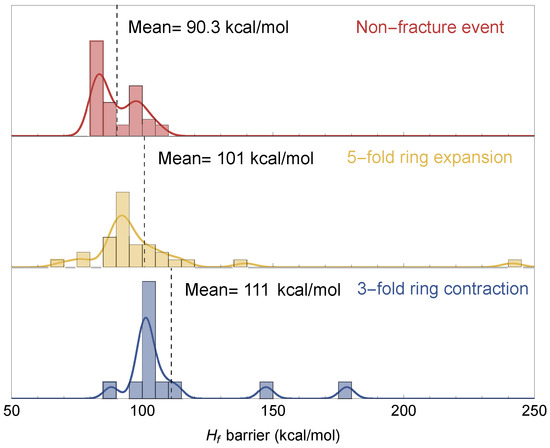 Mean= 90.3 kcal/mol
Non−fracture event

Mean= 101 kcal/mol
5−fold ring expansion

Mean= 111 kcal/mol
3−fold ring contraction

50
100
150
200
250

$H_f$ barrier (kcal/mol)